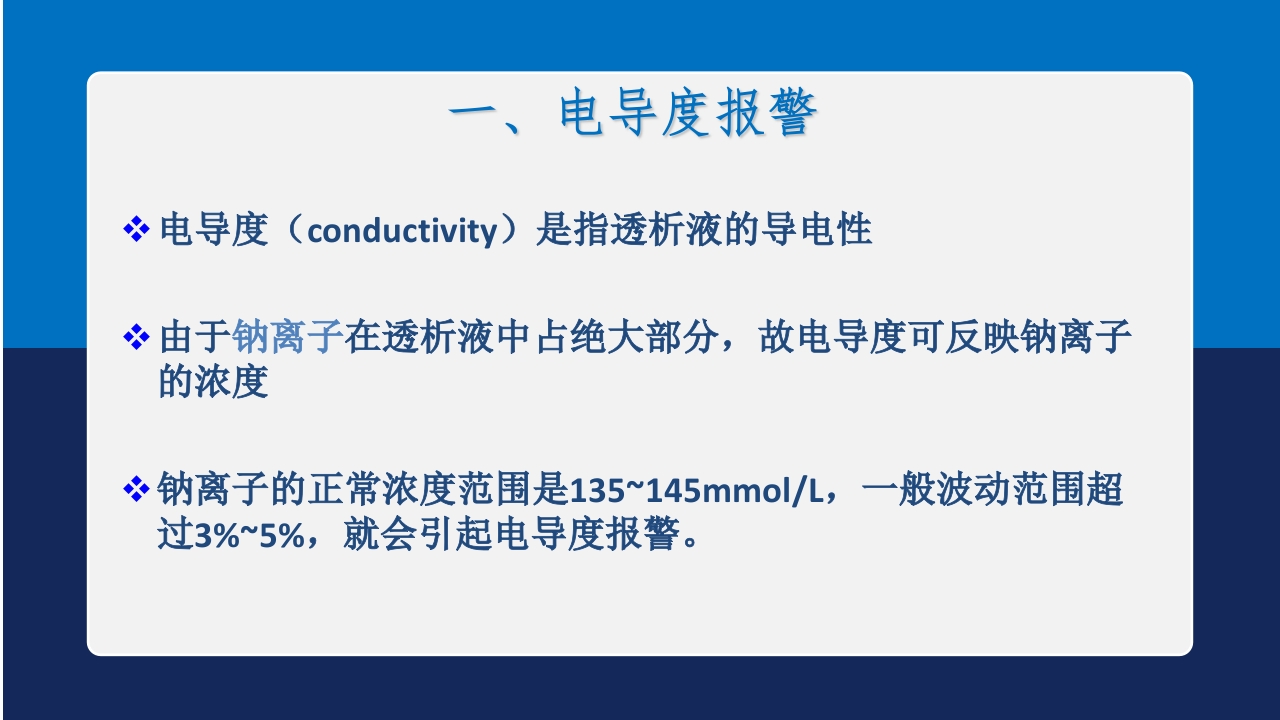 一、电导度报警

❖ 电导度（conductivity）是指透析液的导电性

❖ 由于钠离子在透析液中占绝大部分，故电导度可反映钠离子的浓度

❖ 钠离子的正常浓度范围是135~145mmol/L，一般波动范围超过3%~5%，就会引起电导度报警。